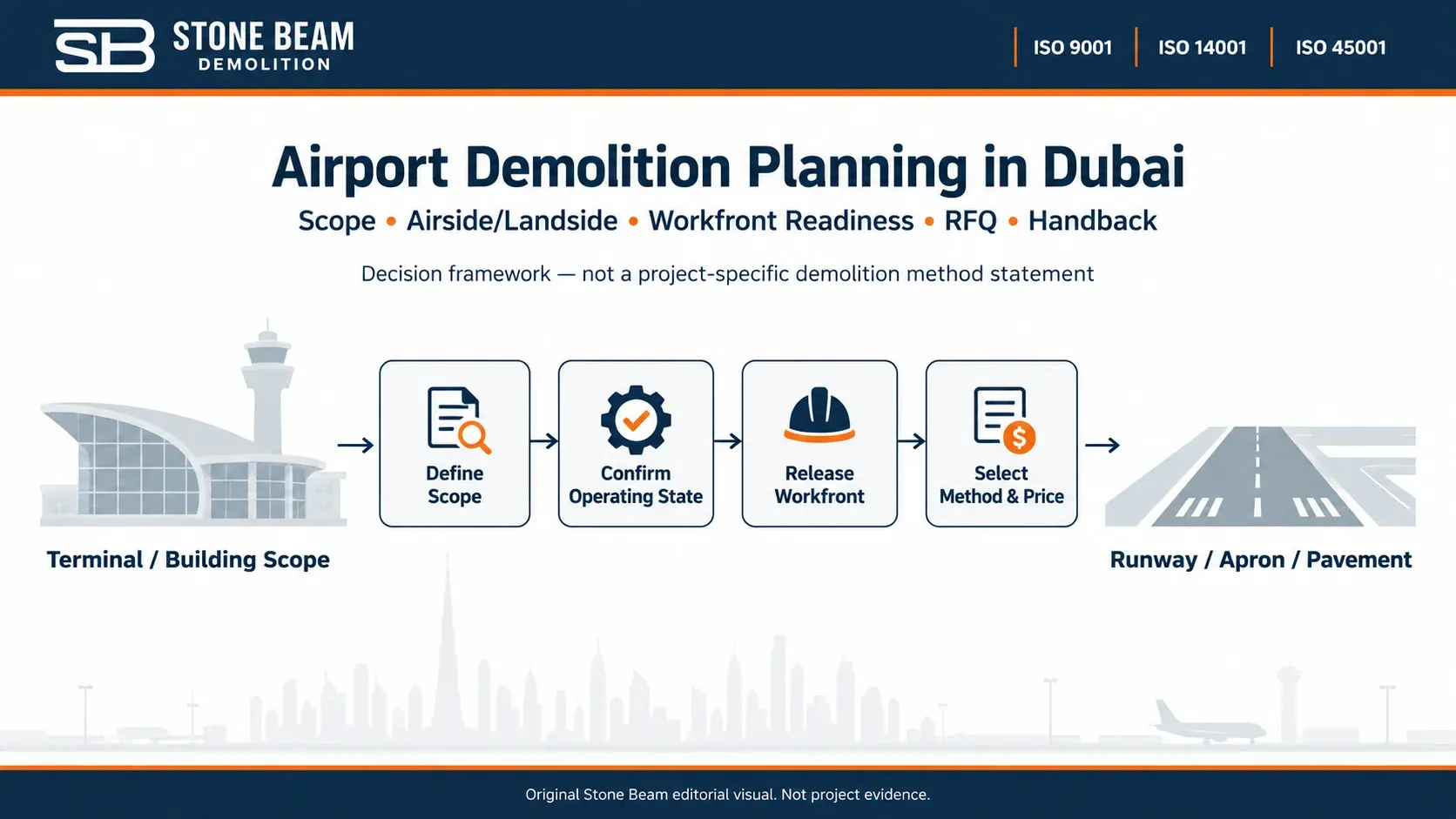 SB STONE BEAM DEMOLITION

ISO 9001 | ISO 14001 | ISO 45001

Airport Demolition Planning in Dubai

Scope • Airside/Landside • Workfront Readiness • RFQ • Handback

Decision framework — not a project-specific demolition method statement

Define Scope

Confirm Operating State

Release Workfront

Select Method & Price

Terminal / Building Scope

Runway / Apron / Pavement

Original Stone Beam editorial visual. Not project evidence.